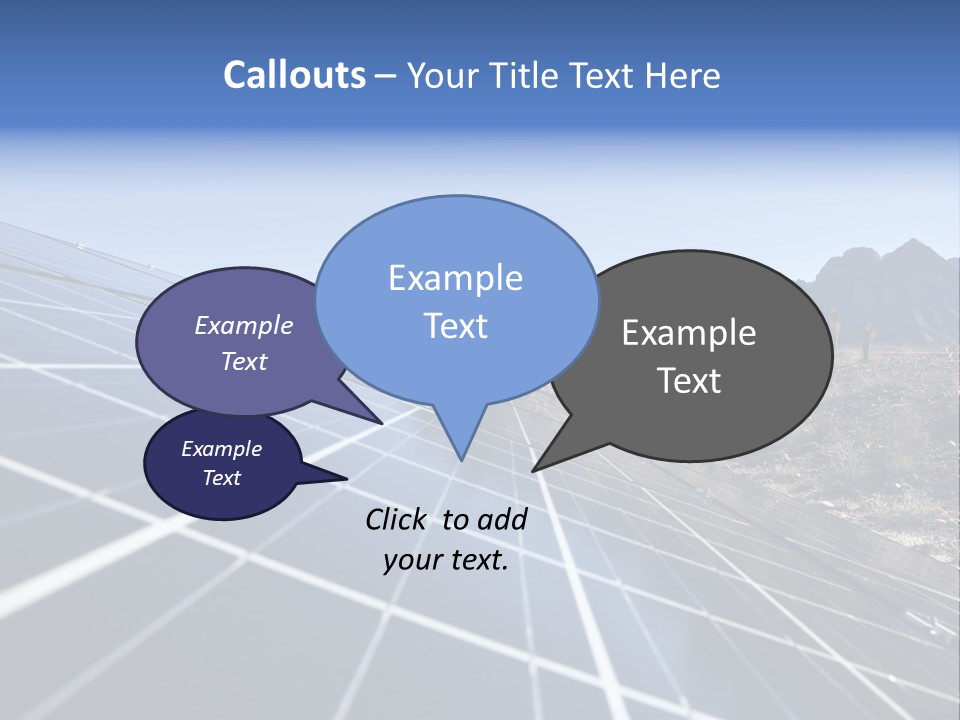 Callouts – Your Title Text Here

Example Text

Example Text

Example Text

Example Text

Click to add your text.